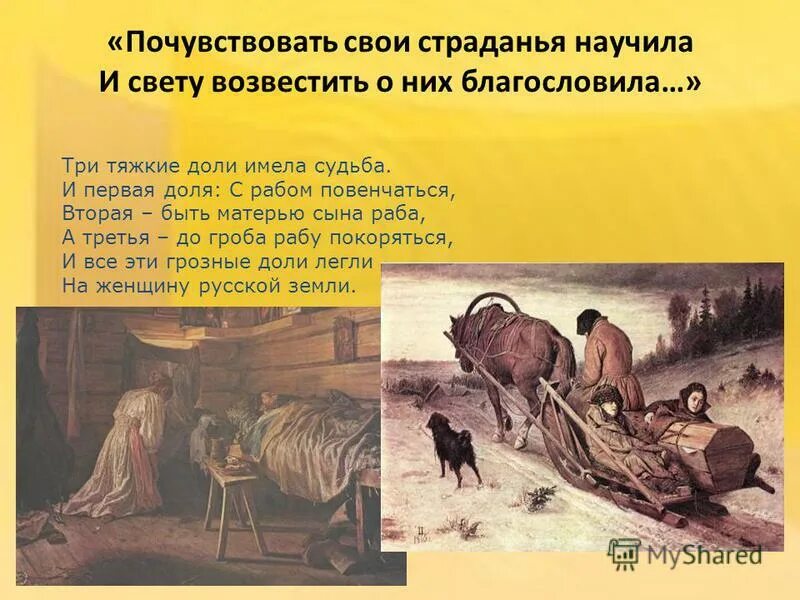 «Почувствовать свои страданья научила
И свету возвестить о них благословила…»

Три тяжкие доли имела судьба.
И первая доля: С рабом повенчаться,
Вторая – быть матерью сына раба,
А третья – до гроба рабу покоряться,
И все эти грозные доли легли
На женщину русской земли.

MyShared